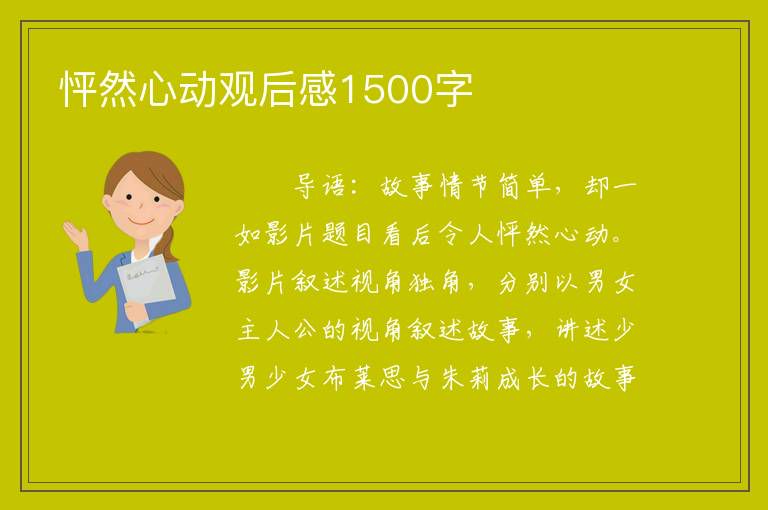 怦然心动观后感1500字

导语：故事情节简单，却一如影片题目看后令人怦然心动。影片叙述视角独角，分别以男女主人公的视角叙述故事，讲述少男少女布莱思与朱莉成长的故事